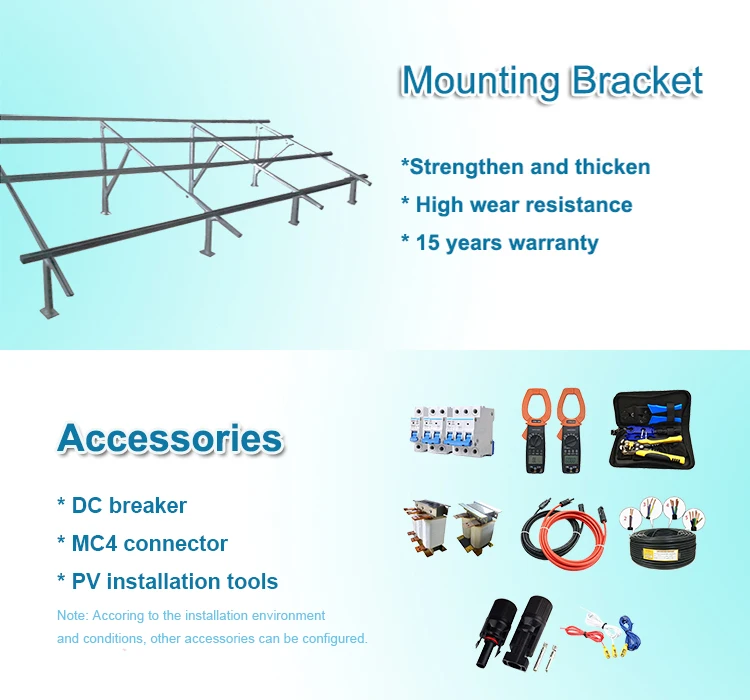 Mounting Bracket

*Strengthen and thicken

* High wear resistance

* 15 years warranty

Accessories

* DC breaker

* MC4 connector

* PV installation tools

Note: Accoring to the installation environment and conditions, other accessories can be configured.